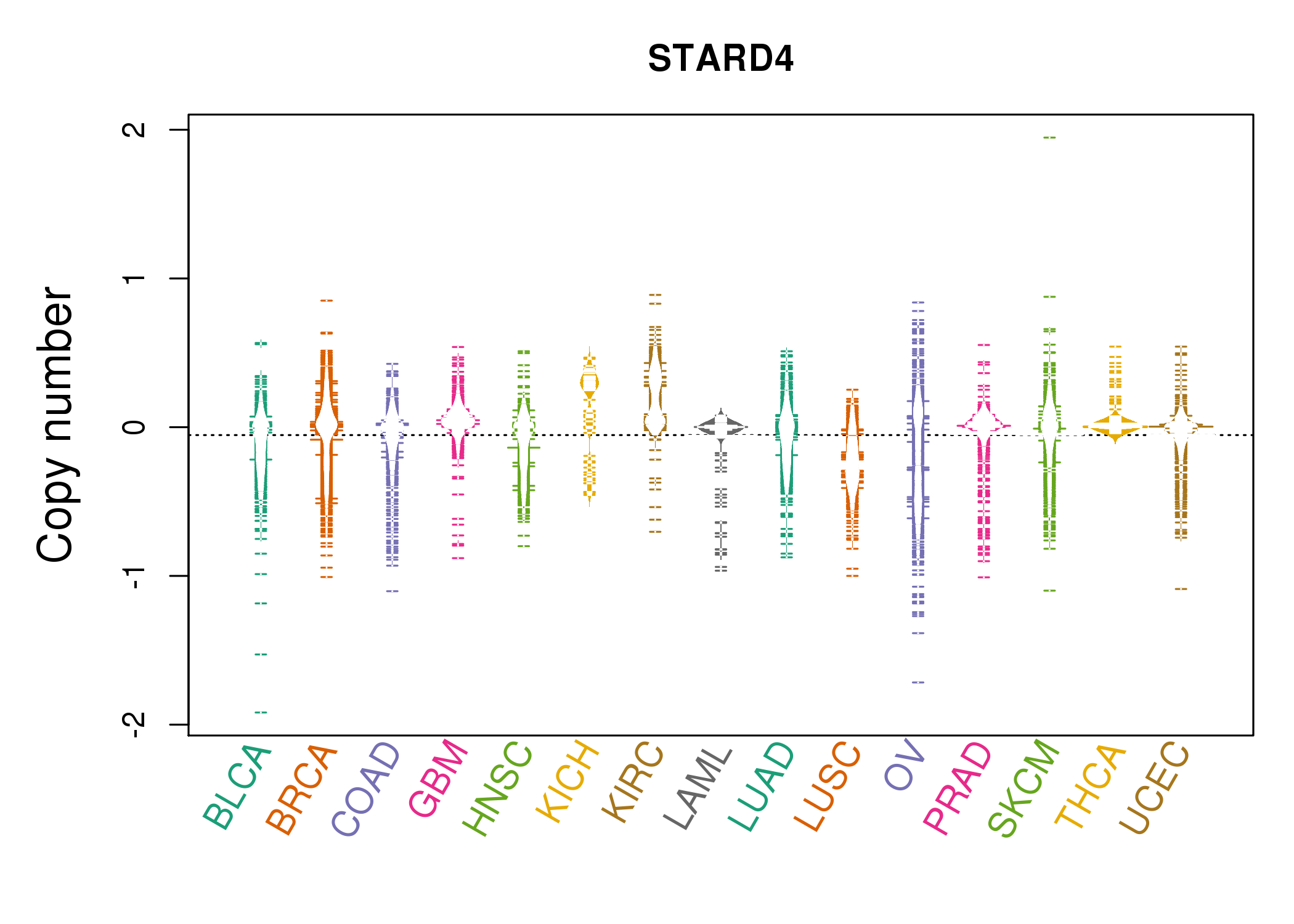 STARD4

Copy number

2
1
0
-1
-2

BLCA
BRCA
COAD
GBM
HNSC
KICH
KIRC
LAML
LUAD
LUSC
OV
PRAD
SKCM
THCA
UCEC